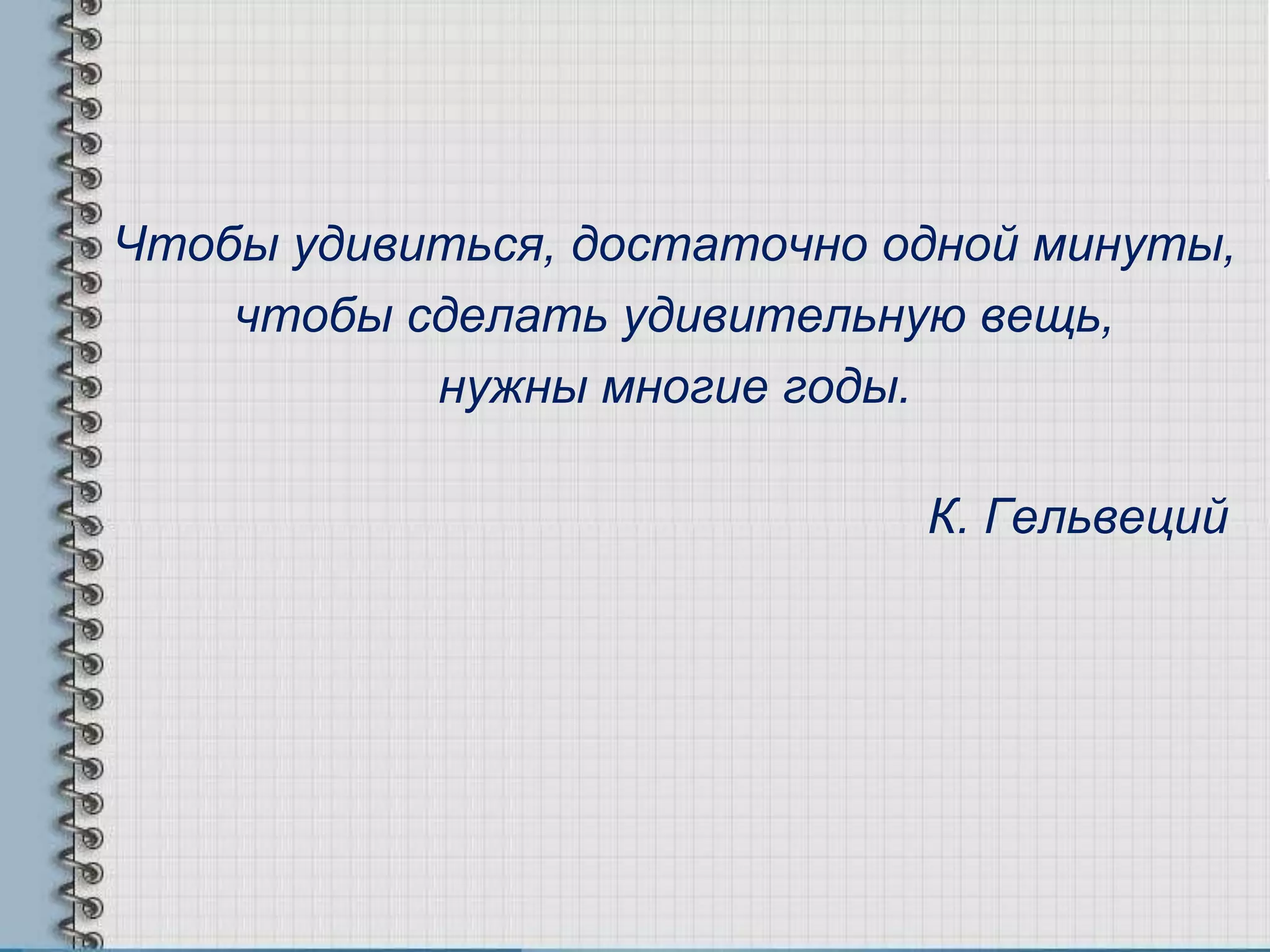 Чтобы удивиться, достаточно одной минуты, чтобы сделать удивительную вещь, нужны многие годы.

К. Гельвеций